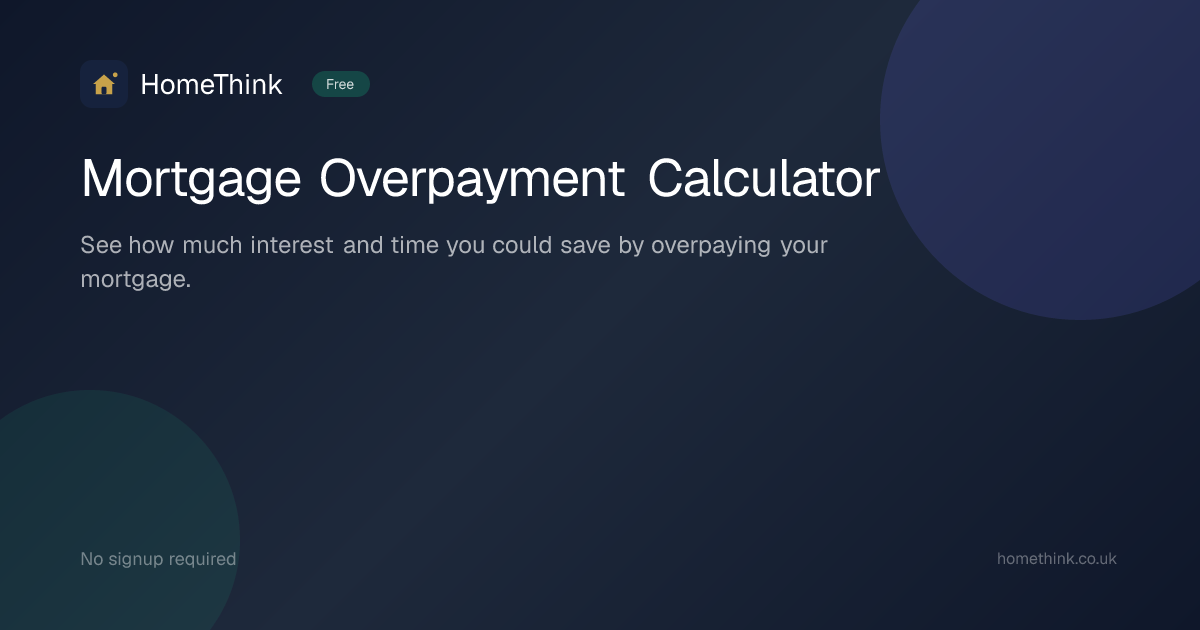 HomeThink Free

Mortgage Overpayment Calculator

See how much interest and time you could save by overpaying your mortgage.

No signup required

homethink.co.uk